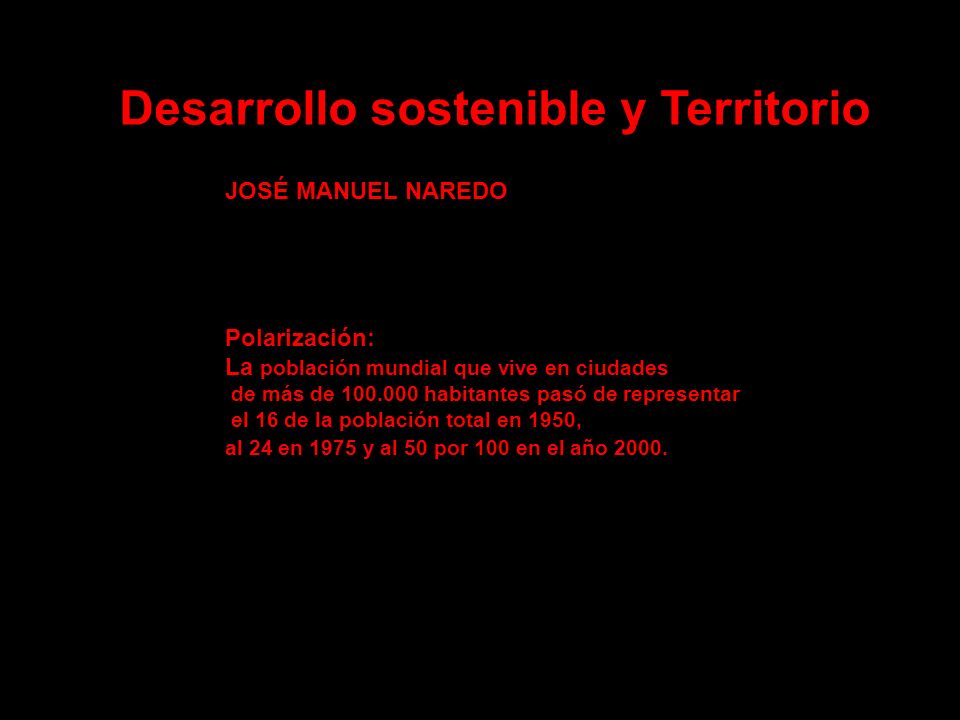 Desarrollo sostenible y Territorio

JOSÉ MANUEL NAREDO

Polarización:
La población mundial que vive en ciudades de más de 100.000 habitantes pasó de representar el 16 de la población total en 1950, al 24 en 1975 y al 50 por 100 en el año 2000.